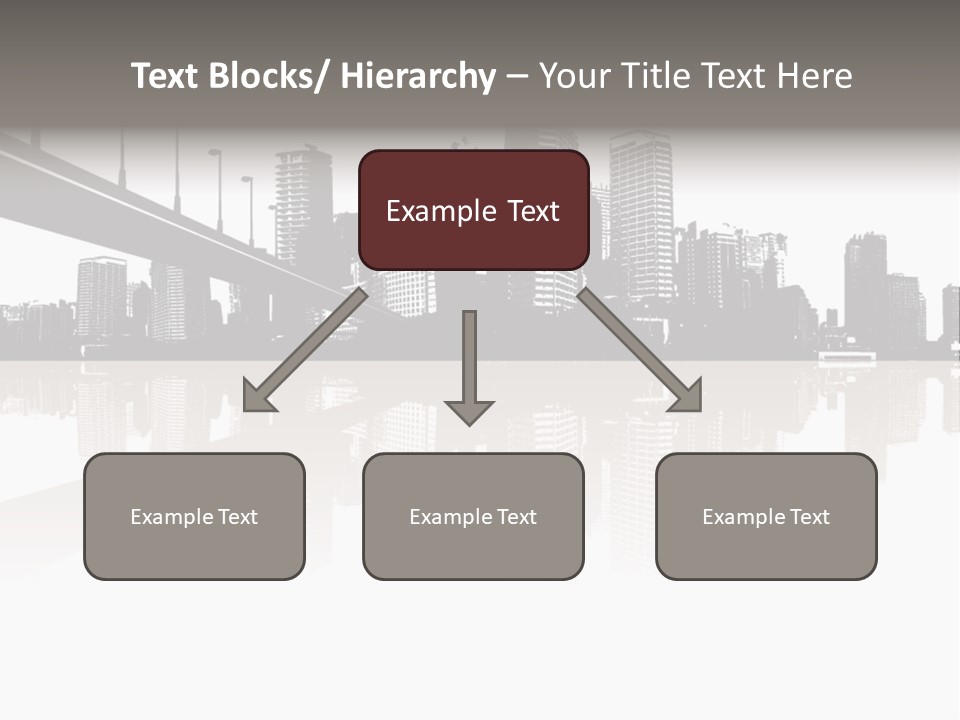 Text Blocks/ Hierarchy – Your Title Text Here

Example Text

Example Text

Example Text

Example Text